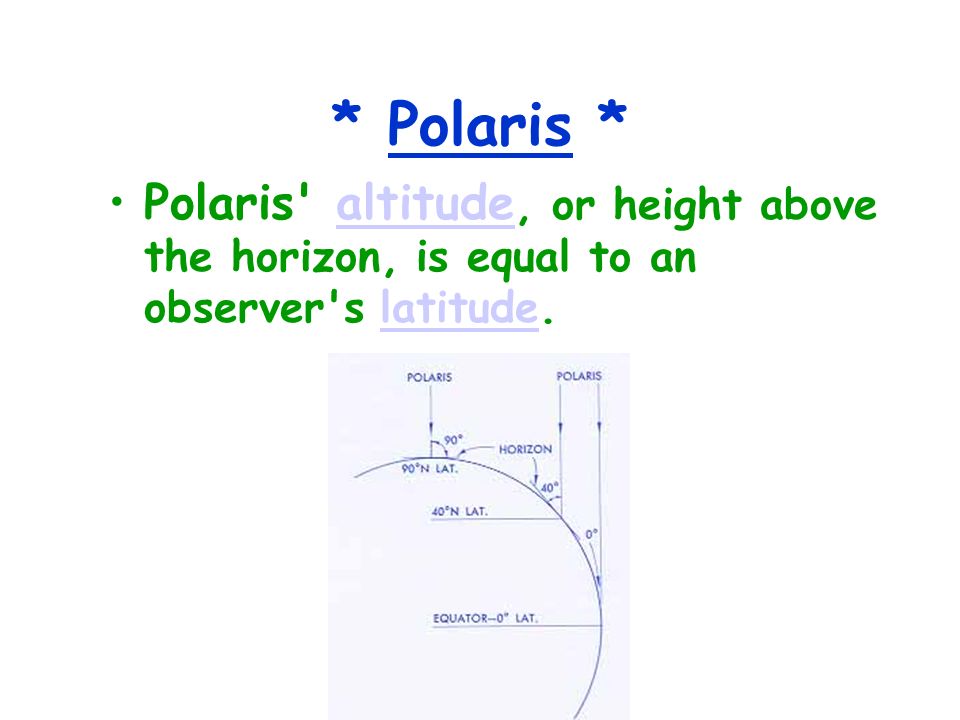 * Polaris *

• Polaris' altitude, or height above the horizon, is equal to an observer's latitude.

POLARIS
POLARIS
90°
HORIZON
90°N LAT.
40°
40°N LAT.
0°
EQUATOR—0° LAT.